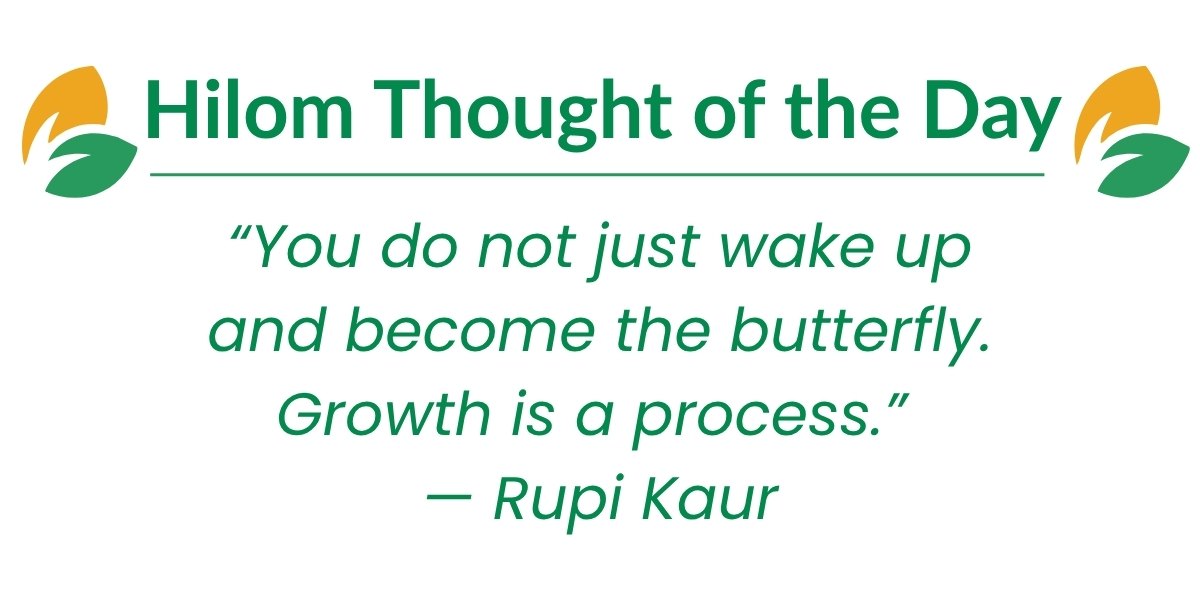 Hilom Thought of the Day

“You do not just wake up and become the butterfly. Growth is a process.”
— Rupi Kaur